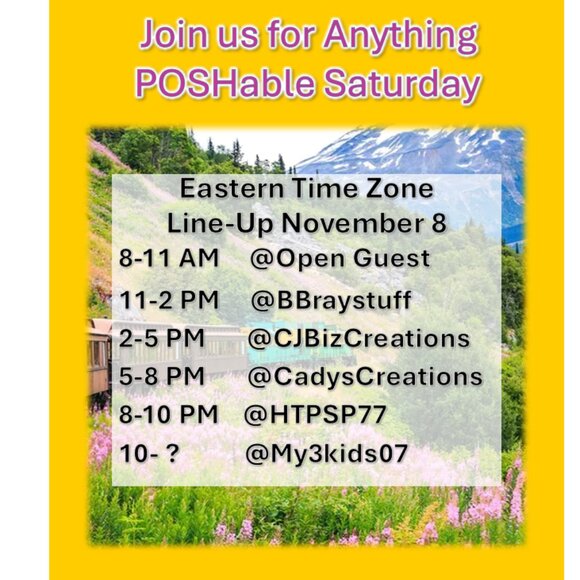 Join us for Anything POSHable Saturday

Eastern Time Zone
Line-Up November 8

8-11 AM @Open Guest
11-2 PM @BBraystuff
2-5 PM @CJBizCreations
5-8 PM @CadysCreations
8-10 PM @HTPSP77
10- ? @My3kids07